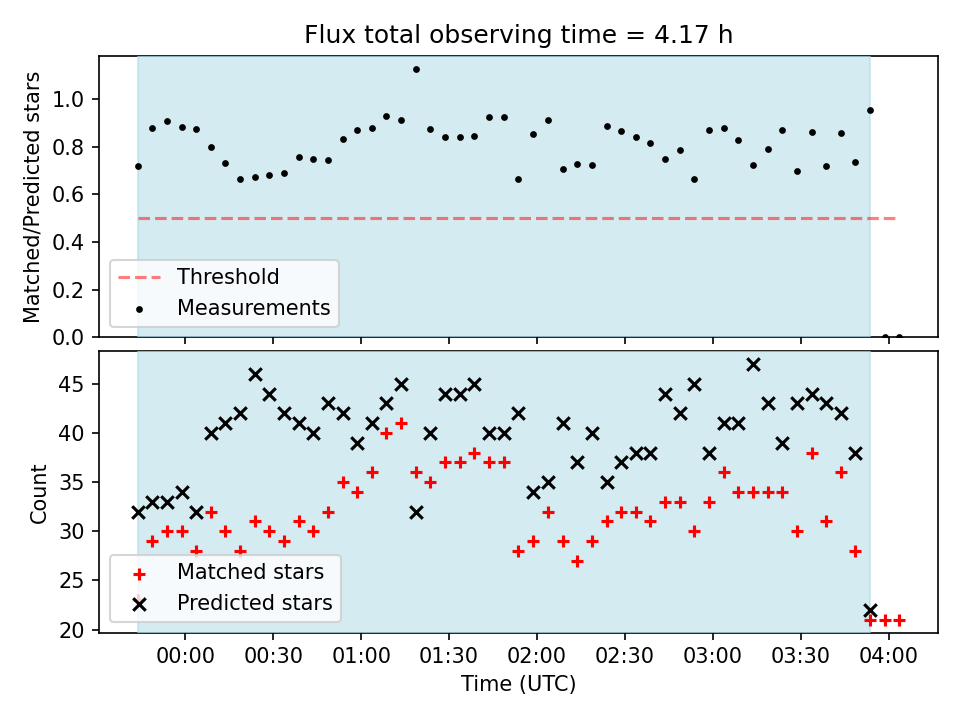 Flux total observing time = 4.17 h

Matched/Predicted stars

1.0
0.8
0.6
0.4
0.2
0.0

Threshold
Measurements

Count

45
40
35
30
25
20

Matched stars
Predicted stars

00:00
00:30
01:00
01:30
02:00
02:30
03:00
03:30
04:00

Time (UTC)